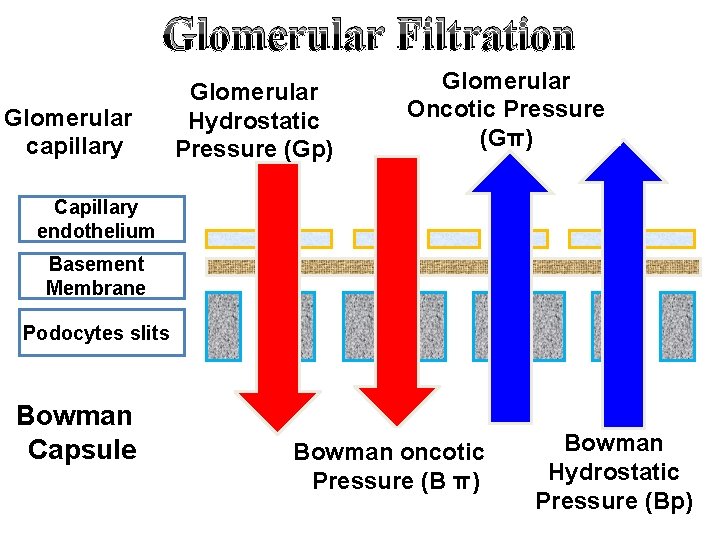 Glomerular Filtration

Glomerular capillary

Glomerular Hydrostatic Pressure (Gp)

Glomerular Oncotic Pressure (Gπ)

Capillary endothelium

Basement Membrane

Podocytes slits

Bowman Capsule

Bowman oncotic Pressure (B π)

Bowman Hydrostatic Pressure (Bp)